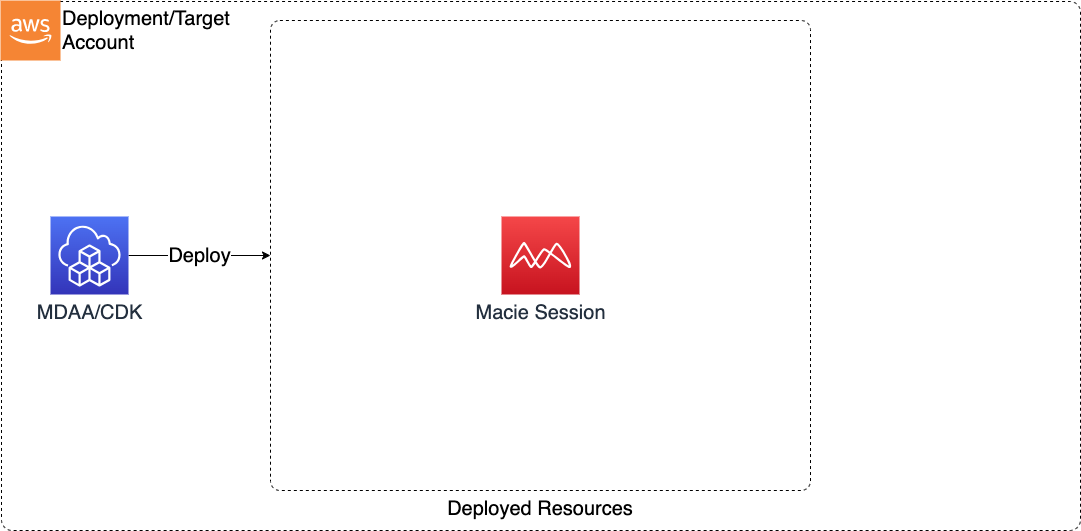 aws
Deployment/Target Account

MDAA/CDK

Deploy

Macie Session

Deployed Resources